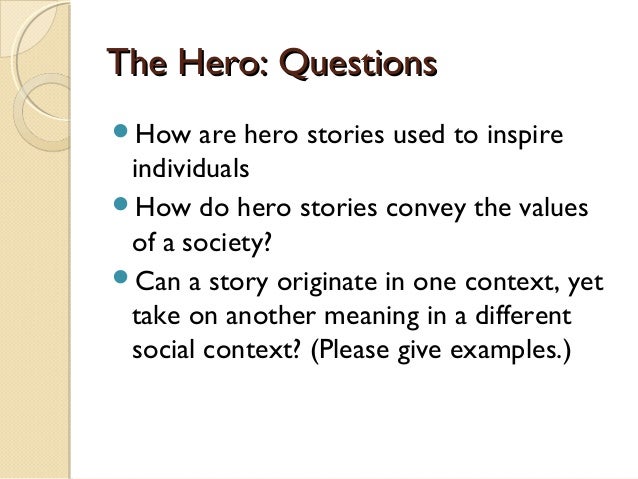 The Hero: Questions

- How are hero stories used to inspire individuals
- How do hero stories convey the values of a society?
- Can a story originate in one context, yet take on another meaning in a different social context? (Please give examples.)